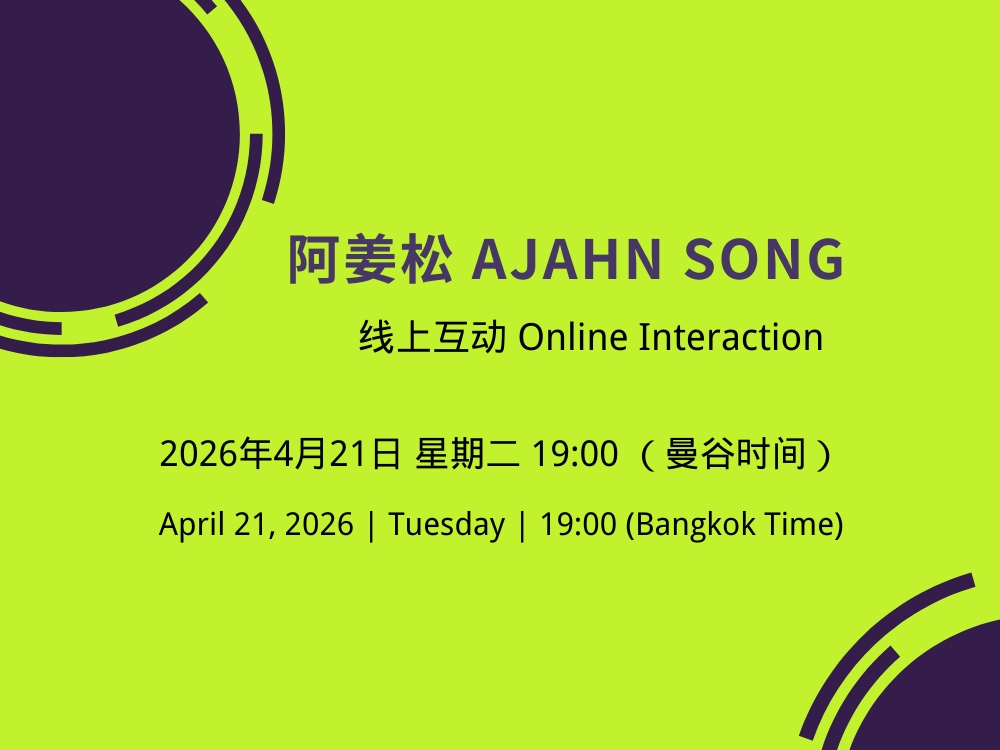 阿姜松 AJAHN SONG

线上互动 Online Interaction

2026年4月21日 星期二 19:00 （曼谷时间）

April 21, 2026 | Tuesday | 19:00 (Bangkok Time)